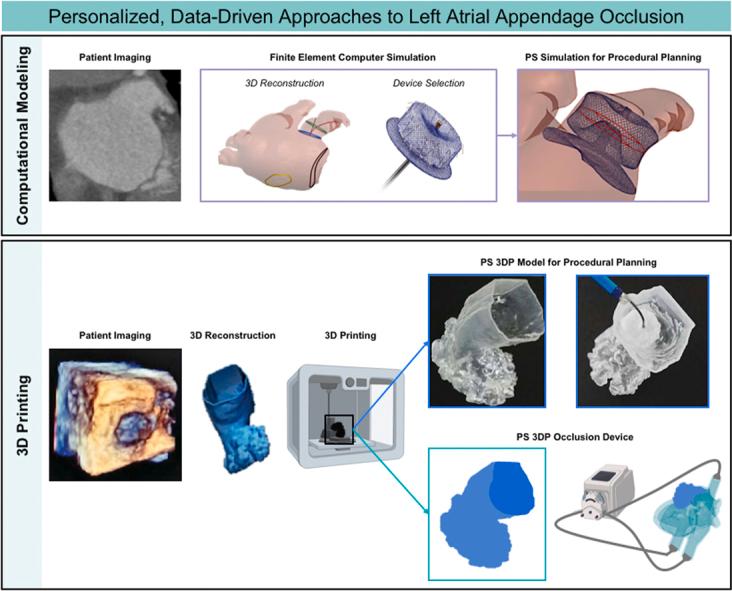 Personalized, Data-Driven Approaches to Left Atrial Appendage Occlusion

Computational Modeling

Patient Imaging

Finite Element Computer Simulation

3D Reconstruction

Device Selection

PS Simulation for Procedural Planning

3D Printing

Patient Imaging

3D Reconstruction

3D Printing

PS 3DP Model for Procedural Planning

PS 3DP Occlusion Device